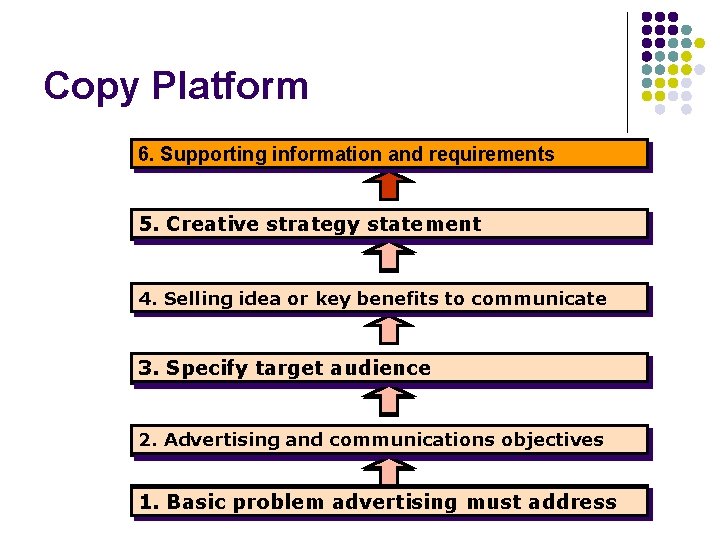 Copy Platform

6. Supporting information and requirements

5. Creative strategy statement

4. Selling idea or key benefits to communicate

3. Specify target audience

2. Advertising and communications objectives

1. Basic problem advertising must address